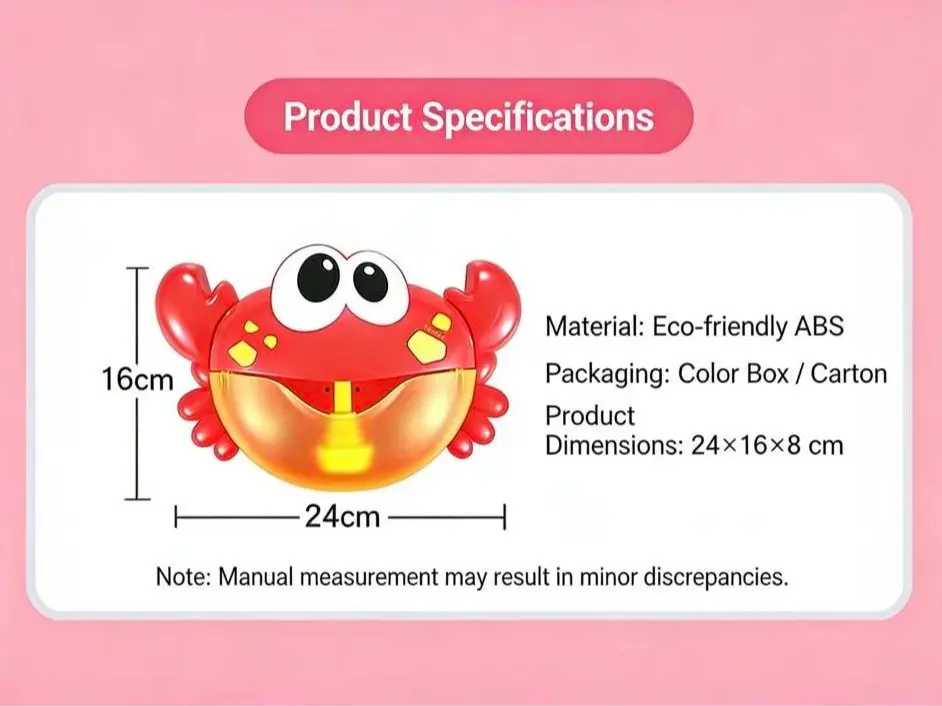 Product Specifications

16cm

24cm

Material: Eco-friendly ABS

Packaging: Color Box / Carton

Product Dimensions: 24×16×8 cm

Note: Manual measurement may result in minor discrepancies.